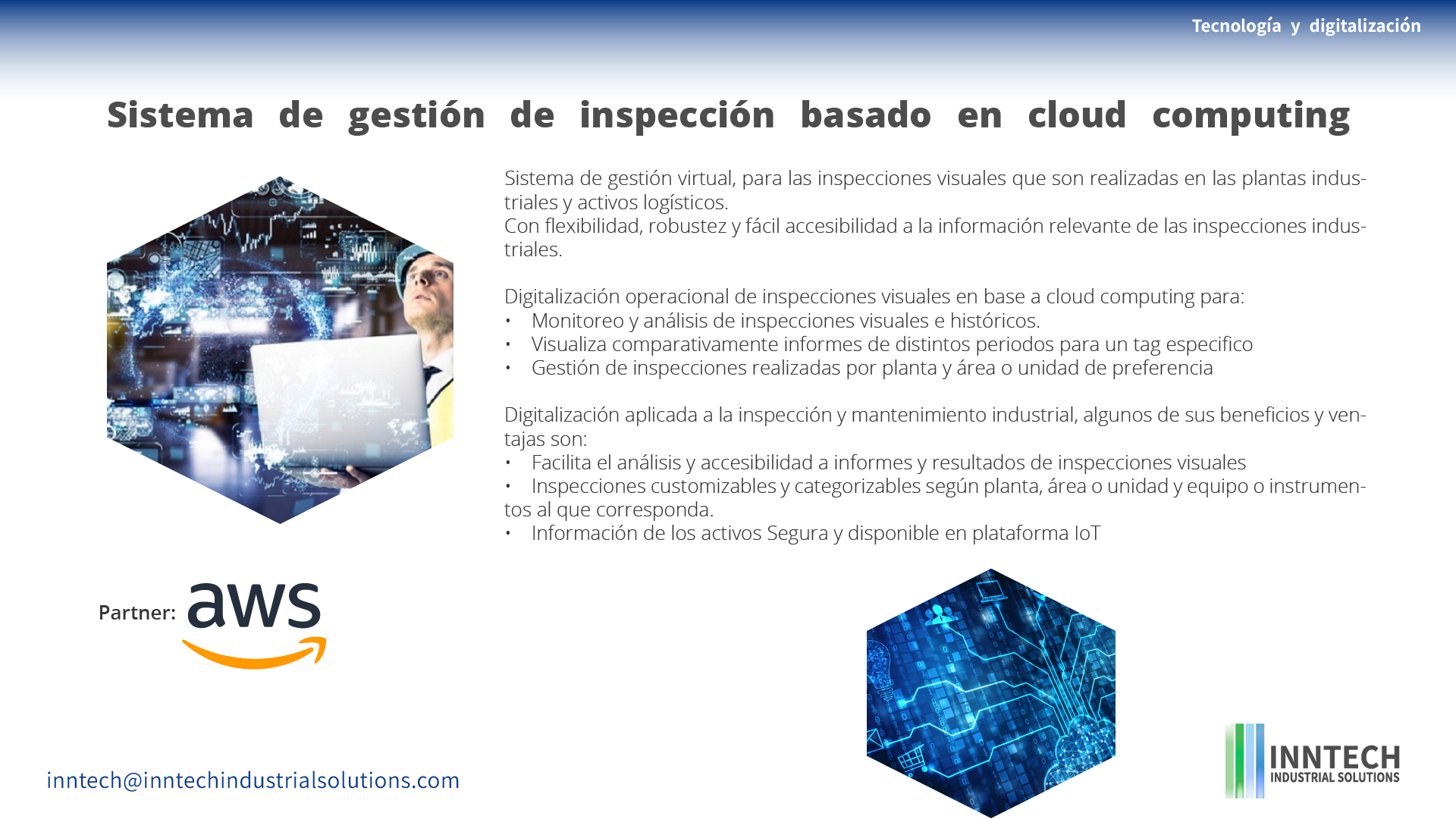 Tecnología y digitalización

Sistema de gestión de inspección basado en cloud computing

Sistema de gestión virtual, para las inspecciones visuales que son realizadas en las plantas industriales y activos logísticos.
Con flexibilidad, robustez y fácil accesibilidad a la información relevante de las inspecciones industriales.

Digitalización operacional de inspecciones visuales en base a cloud computing para:
• Monitoreo y análisis de inspecciones visuales e históricos.
• Visualiza comparativamente informes de distintos periodos para un tag especifico
• Gestión de inspecciones realizadas por planta y área o unidad de preferencia

Digitalización aplicada a la inspección y mantenimiento industrial, algunos de sus beneficios y ventajas son:
• Facilita el análisis y accesibilidad a informes y resultados de inspecciones visuales
• Inspecciones customizables y categorizables según planta, área o unidad y equipo o instrumentos al que corresponda.
• Información de los activos Segura y disponible en plataforma IoT

Partner: aws

inntech@inntechindustrialsolutions.com

INNTECH
INDUSTRIAL SOLUTIONS